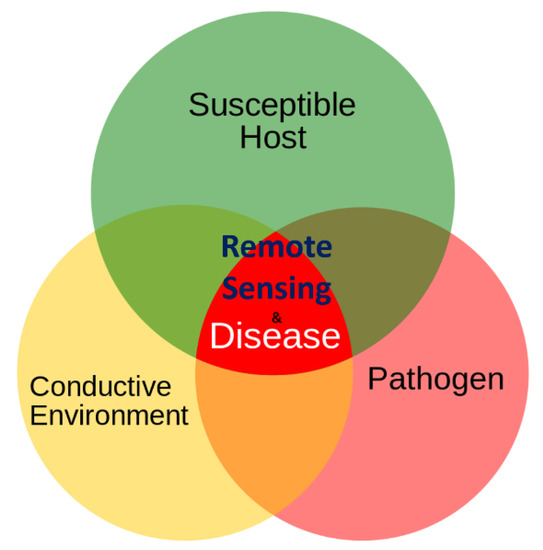 Susceptible Host

Remote Sensing
&
Disease

Conductive Environment

Pathogen